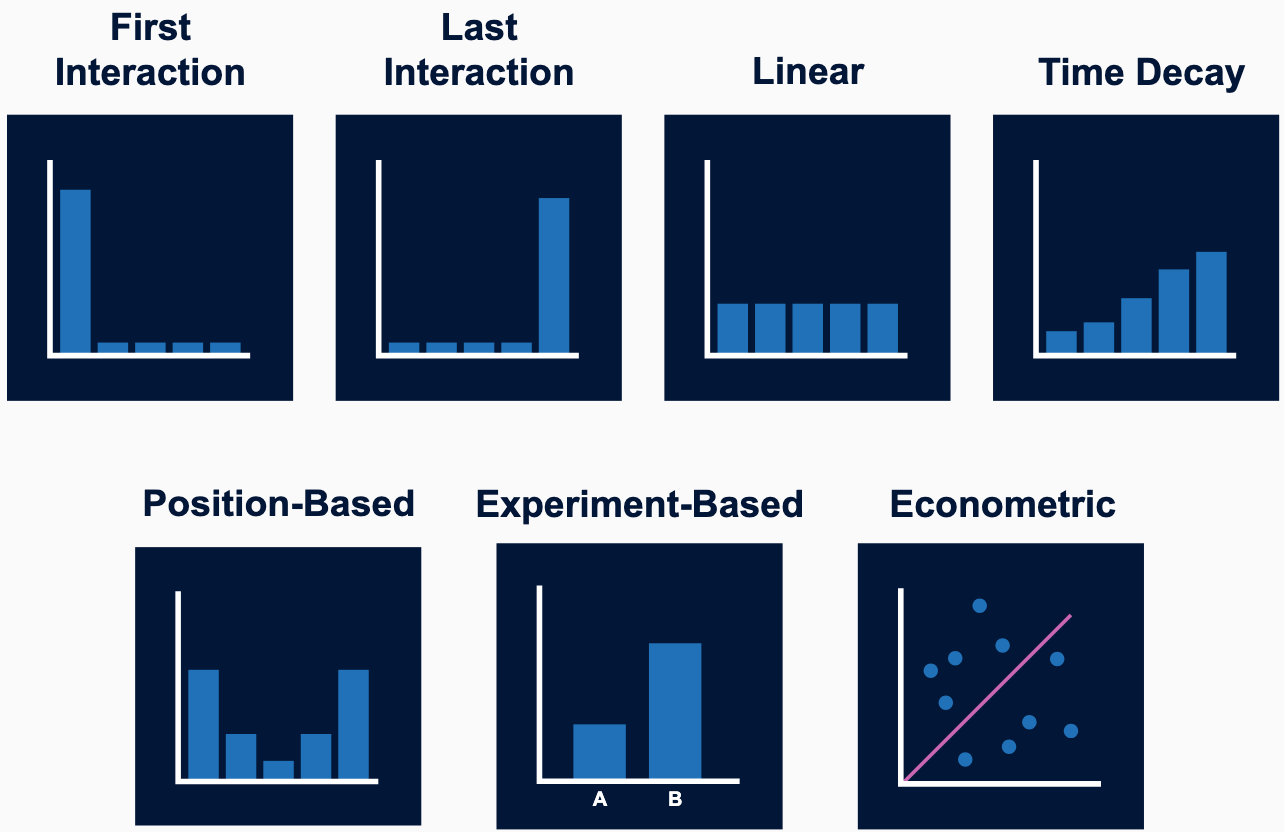 First Interaction

Last Interaction

Linear

Time Decay

Position-Based

Experiment-Based

A B

Econometric